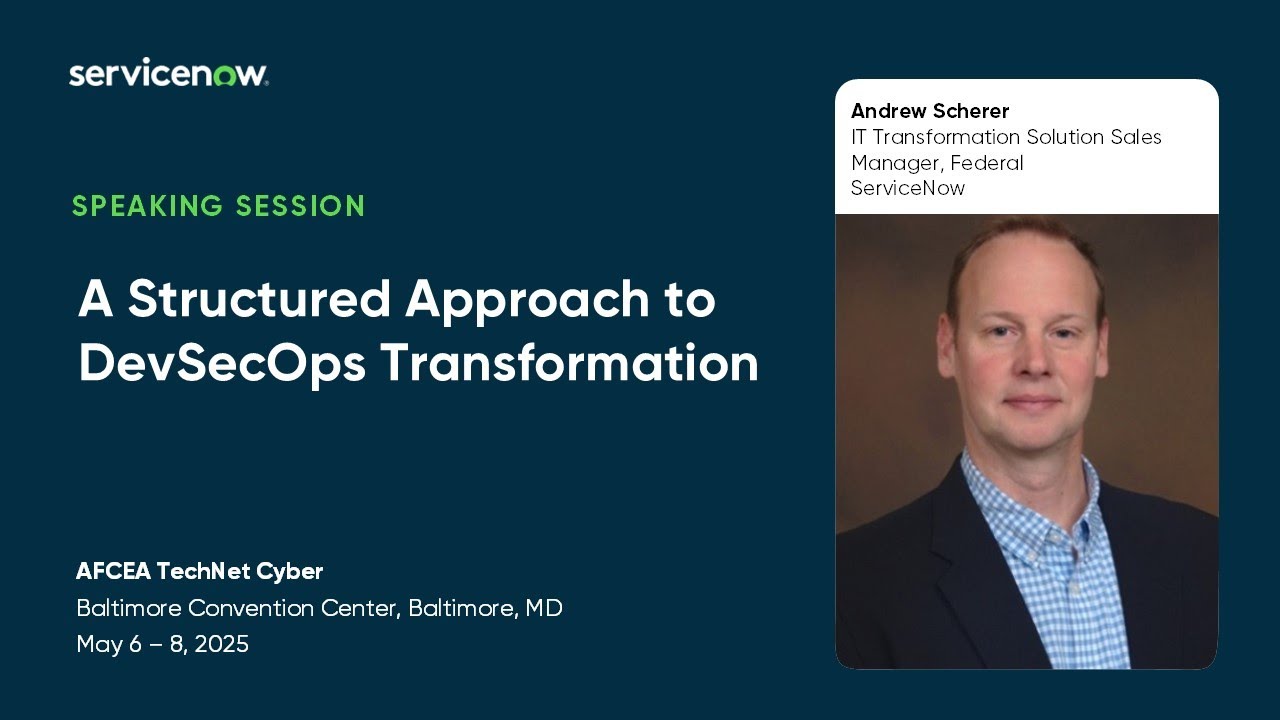 servicenow.

SPEAKING SESSION

A Structured Approach to DevSecOps Transformation

AFCEA TechNet Cyber
Baltimore Convention Center, Baltimore, MD
May 6 – 8, 2025

Andrew Scherer
IT Transformation Solution Sales Manager, Federal
ServiceNow